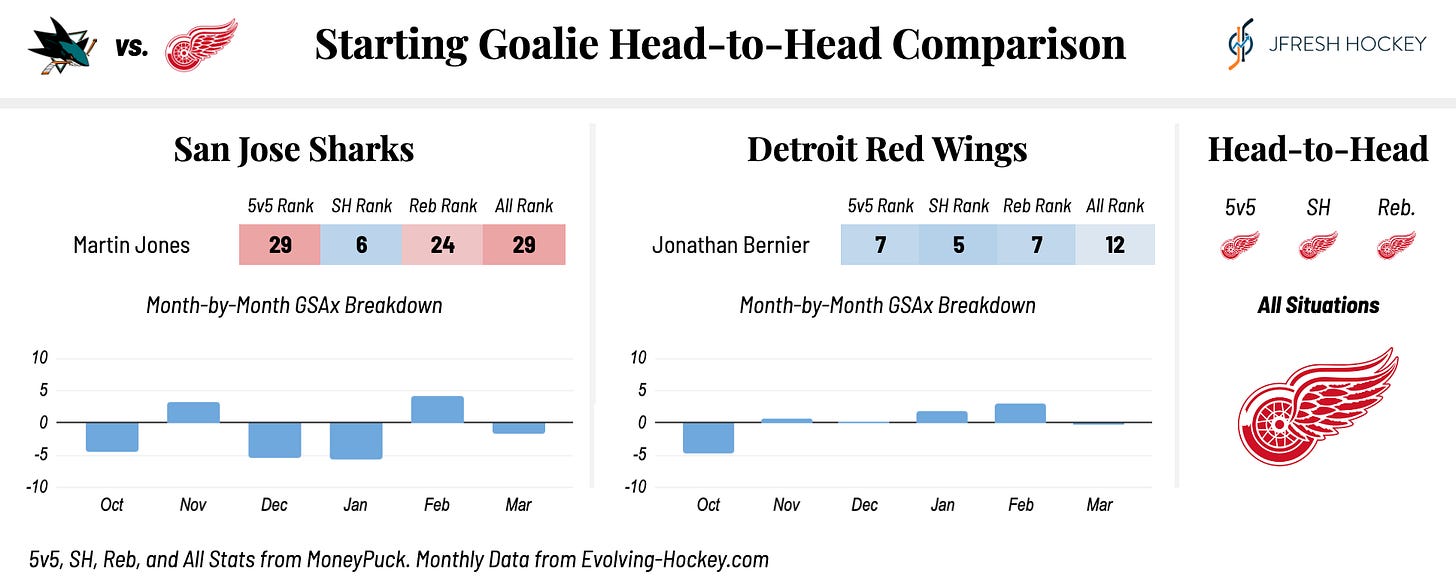 vs. Starting Goalie Head-to-Head Comparison

JFRESH HOCKEY

San Jose Sharks

| | 5v5 Rank | SH Rank | Reb Rank | All Rank |
|---|---|---|---|---|
| Martin Jones | 29 | 6 | 24 | 29 |

Month-by-Month GSAx Breakdown

10
5
0
-5
-10

Oct Nov Dec Jan Feb Mar

Detroit Red Wings

| | 5v5 Rank | SH Rank | Reb Rank | All Rank |
|---|---|---|---|---|
| Jonathan Bernier | 7 | 5 | 7 | 12 |

Month-by-Month GSAx Breakdown

10
5
0
-5
-10

Oct Nov Dec Jan Feb Mar

Head-to-Head

5v5 SH Reb.

All Situations

5v5, SH, Reb, and All Stats from MoneyPuck. Monthly Data from Evolving-Hockey.com